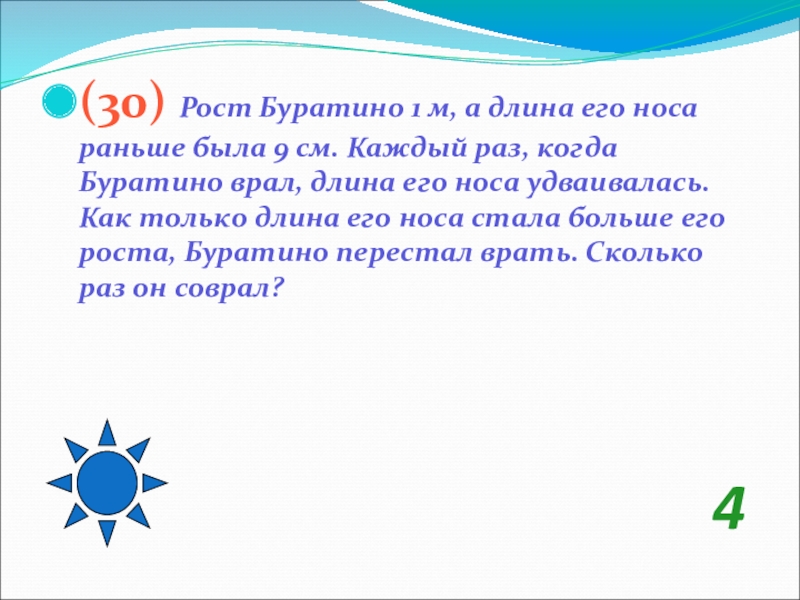 (30) Рост Буратино 1 м, а длина его носа раньше была 9 см. Каждый раз, когда Буратино врал, длина его носа удваивалась. Как только длина его носа стала больше его роста, Буратино перестал врать. Сколько раз он соврал?

4